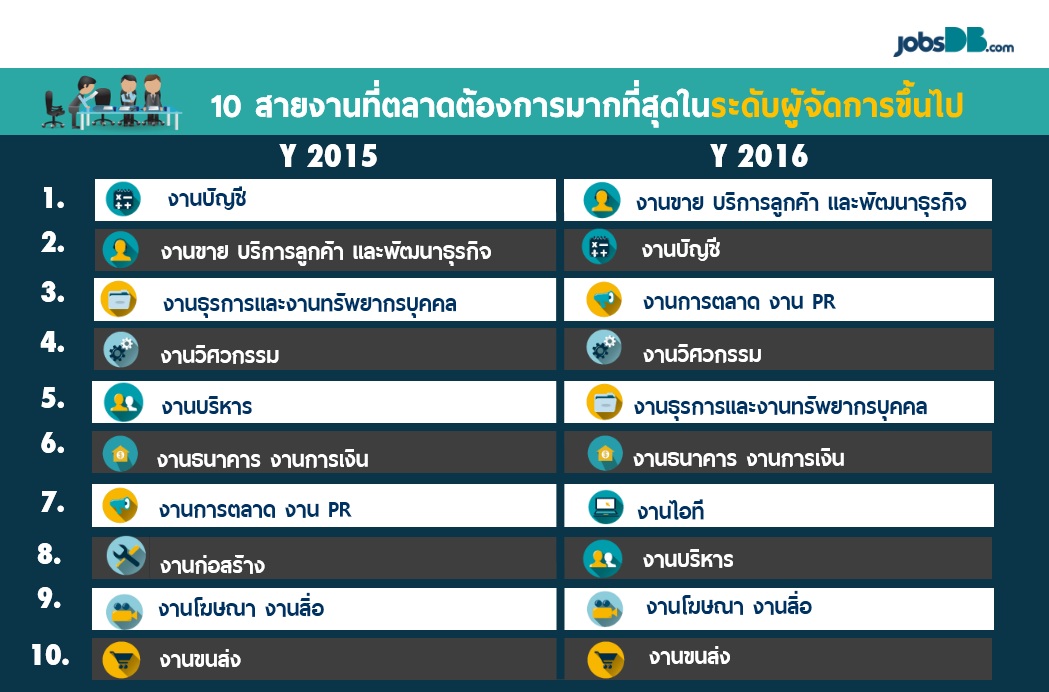 jobsDB.com

10 สายงานที่ตลาดต้องการมากที่สุดในระดับผู้จัดการขึ้นไป

| | Y 2015 | Y 2016 |
|---|---|---|
| 1. | งานบัญชี | งานขาย บริการลูกค้า และพัฒนาธุรกิจ |
| 2. | งานขาย บริการลูกค้า และพัฒนาธุรกิจ | งานบัญชี |
| 3. | งานธุรการและงานทรัพยากรบุคคล | งานการตลาด งาน PR |
| 4. | งานวิศวกรรม | งานวิศวกรรม |
| 5. | งานบริหาร | งานธุรการและงานทรัพยากรบุคคล |
| 6. | งานธนาคาร งานการเงิน | งานธนาคาร งานการเงิน |
| 7. | งานการตลาด งาน PR | งานไอที |
| 8. | งานก่อสร้าง | งานบริหาร |
| 9. | งานโฆษณา งานสื่อ | งานโฆษณา งานสื่อ |
| 10. | งานขนส่ง | งานขนส่ง |